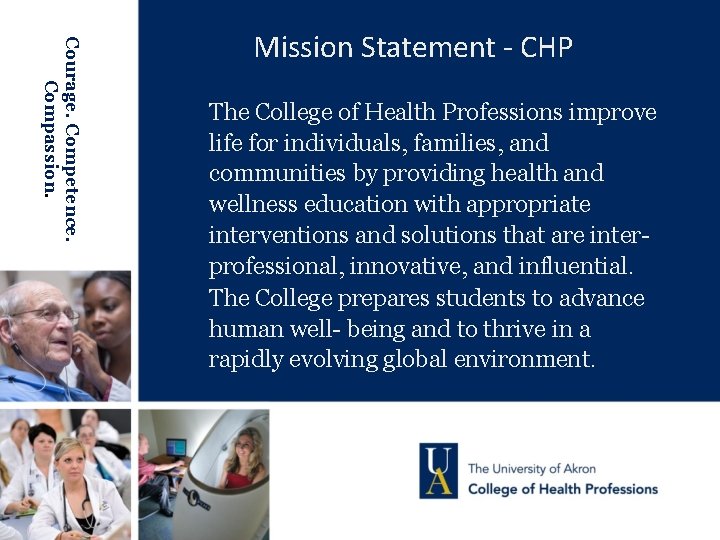 Courage. Competence. Compassion.

Mission Statement - CHP

The College of Health Professions improve life for individuals, families, and communities by providing health and wellness education with appropriate interventions and solutions that are inter-professional, innovative, and influential. The College prepares students to advance human well- being and to thrive in a rapidly evolving global environment.

UA
The University of Akron
College of Health Professions